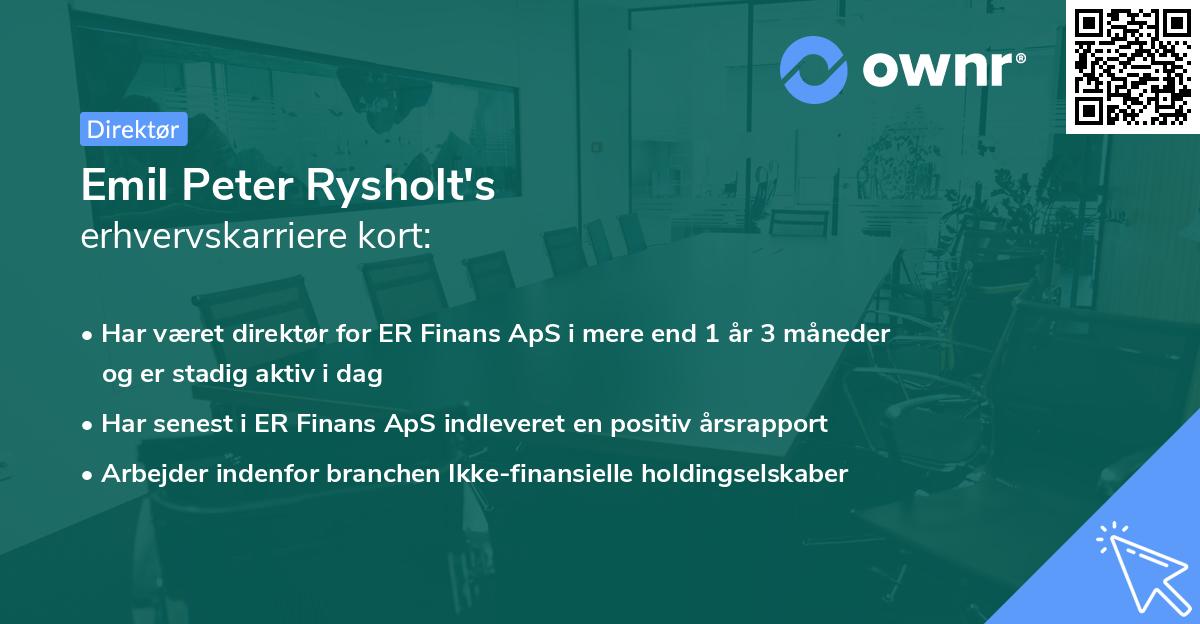 ownr®

Direktør

Emil Peter Rysholt's
erhvervskarriere kort:

• Har været direktør for ER Finans ApS i mere end 1 år 3 måneder og er stadig aktiv i dag
• Har senest i ER Finans ApS indleveret en positiv årsrapport
• Arbejder indenfor branchen Ikke-finansielle holdingselskaber